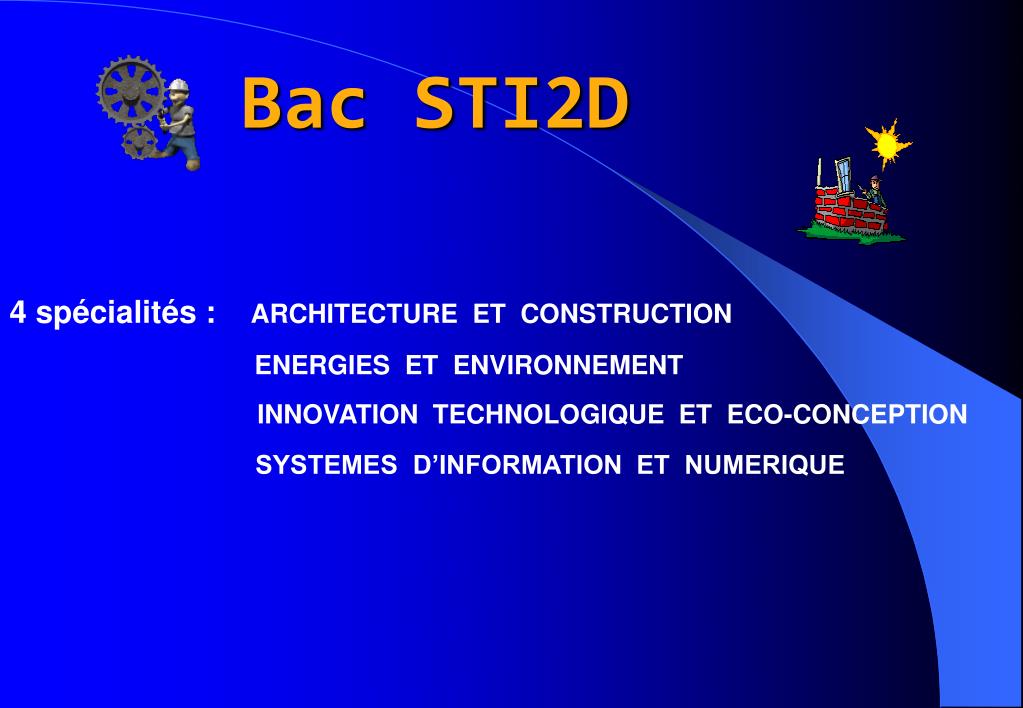 Bac STI2D

4 spécialités : ARCHITECTURE ET CONSTRUCTION
ENERGIES ET ENVIRONNEMENT
INNOVATION TECHNOLOGIQUE ET ECO-CONCEPTION
SYSTEMES D'INFORMATION ET NUMERIQUE